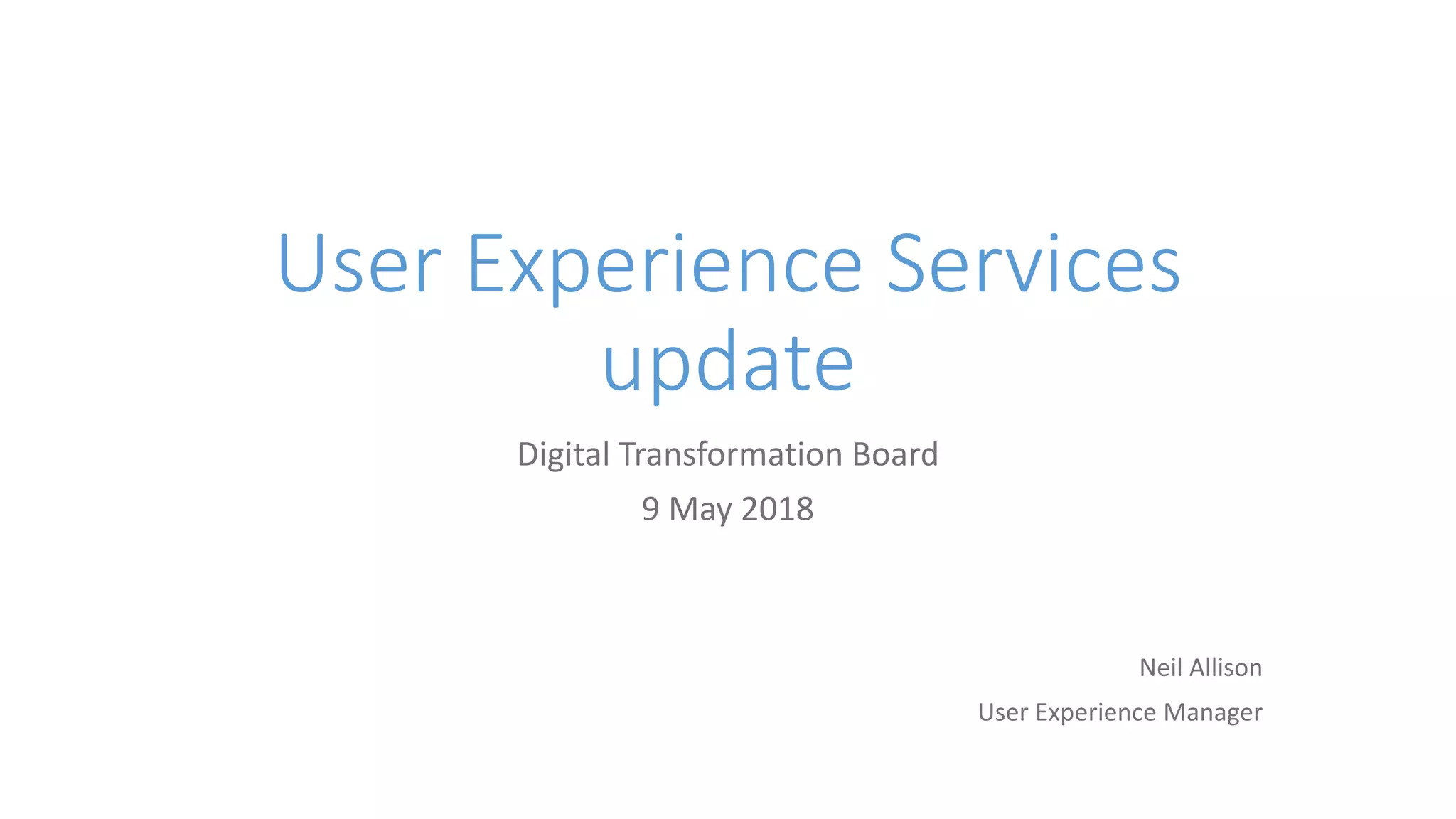 User Experience Services update

Digital Transformation Board

9 May 2018

Neil Allison

User Experience Manager